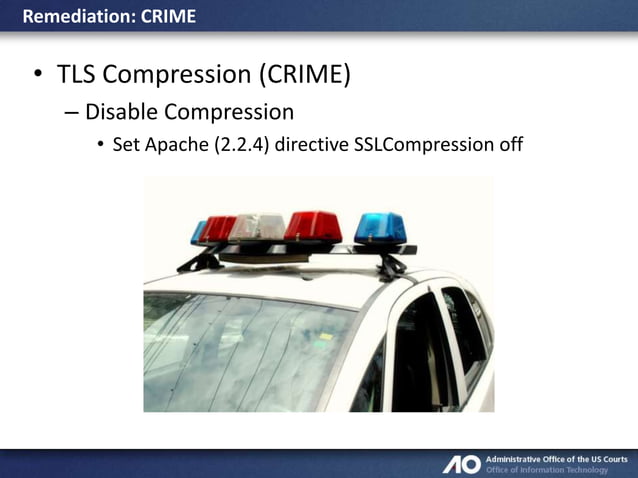 Remediation: CRIME

• TLS Compression (CRIME)
 – Disable Compression
  • Set Apache (2.2.4) directive SSLCompression off

AO Administrative Office of the US Courts
Office of Information Technology